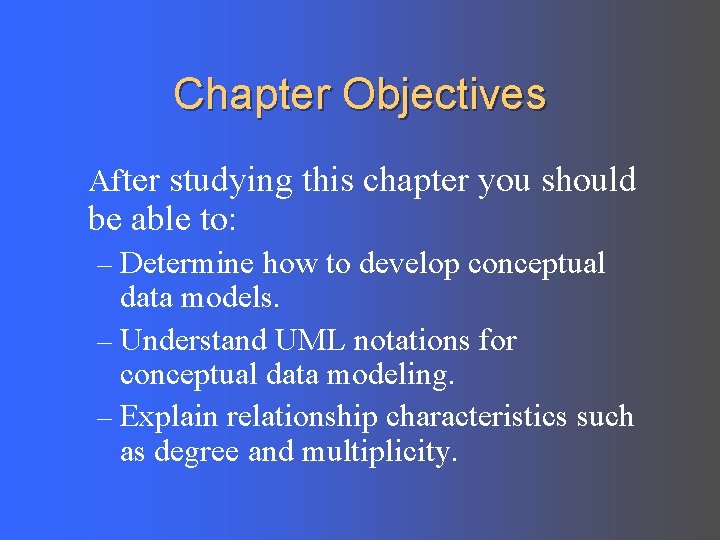 Chapter Objectives

After studying this chapter you should be able to:

– Determine how to develop conceptual data models.

– Understand UML notations for conceptual data modeling.

– Explain relationship characteristics such as degree and multiplicity.